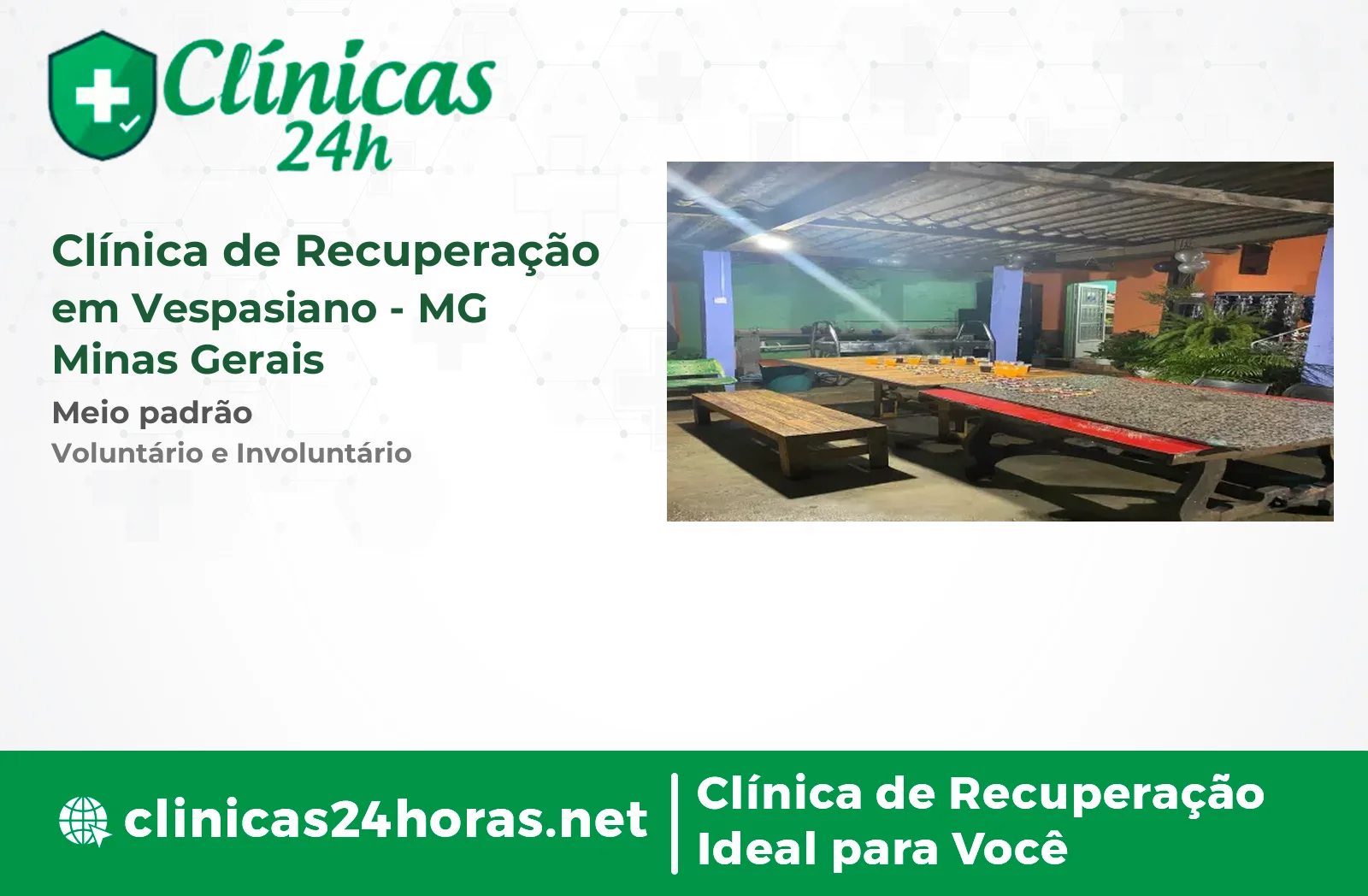 Clínicas 24h

Clínica de Recuperação em Vespasiano - MG
Minas Gerais

Meio padrão

Voluntário e Involuntário

clinicas24horas.net

Clínica de Recuperação Ideal para Você